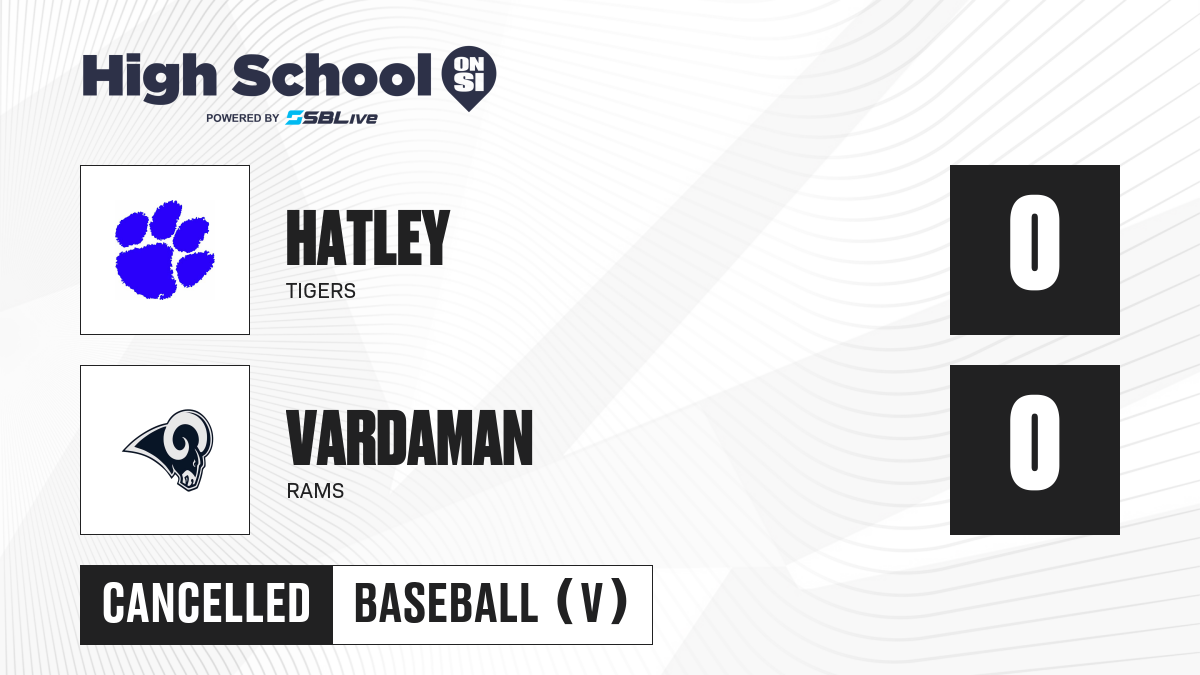 High School ON SI
POWERED BY SBLive

HATLEY
TIGERS

0

VARDAMAN
RAMS

0

CANCELLED

BASEBALL (V)